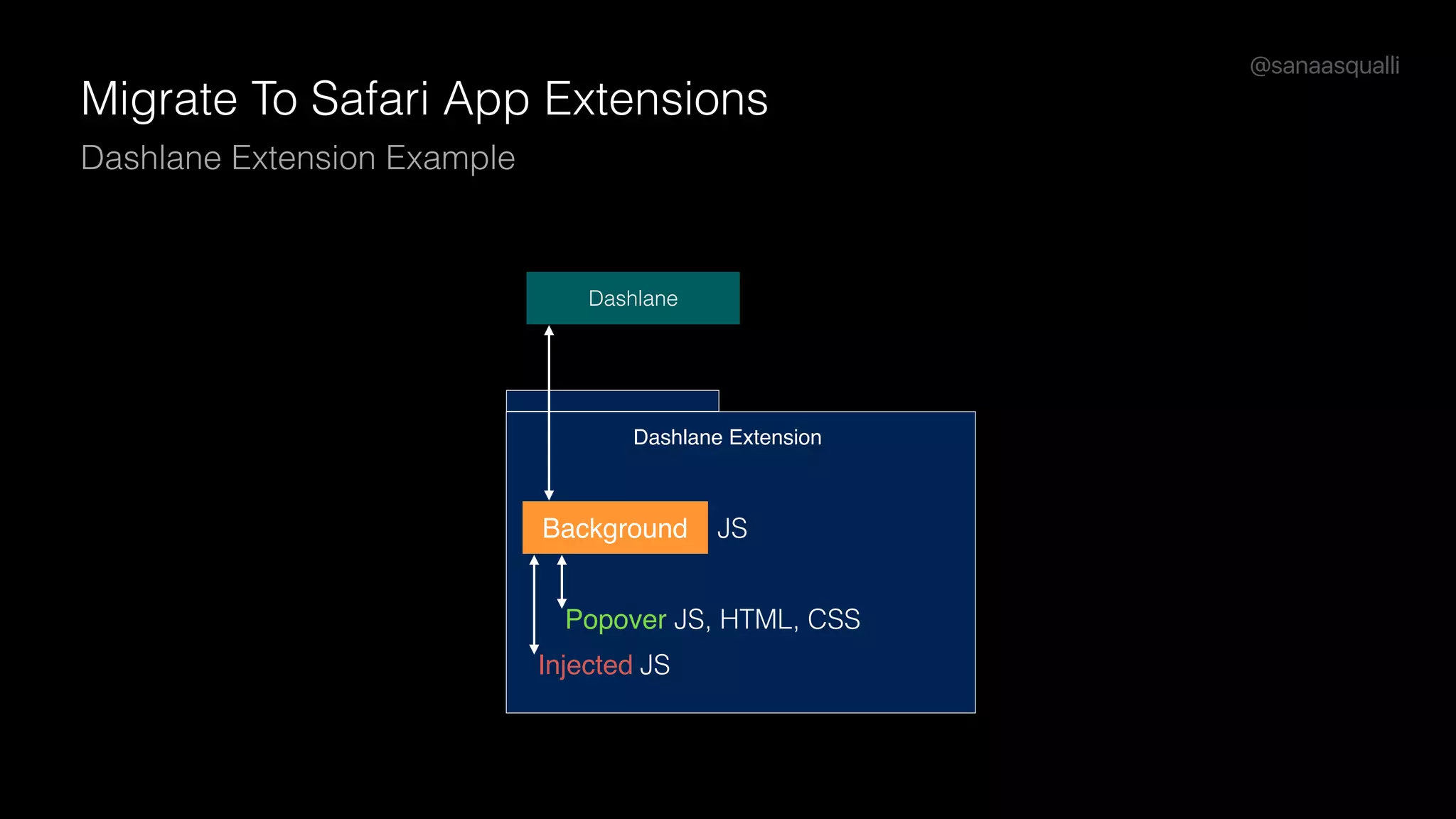 @sanaasqualli

Migrate To Safari App Extensions

Dashlane Extension Example

Dashlane

Dashlane Extension

Background JS

Popover JS, HTML, CSS

Injected JS